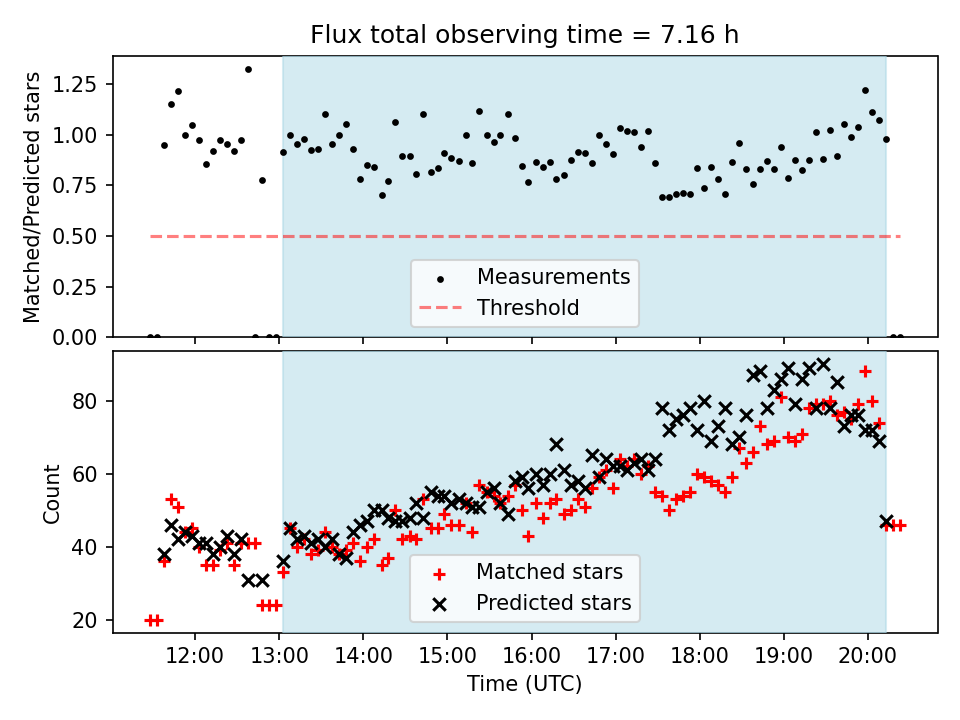 Flux total observing time = 7.16 h

Matched/Predicted stars

1.25
1.00
0.75
0.50
0.25
0.00

Measurements
Threshold

Count

80
60
40
20

Matched stars
Predicted stars

12:00 13:00 14:00 15:00 16:00 17:00 18:00 19:00 20:00

Time (UTC)